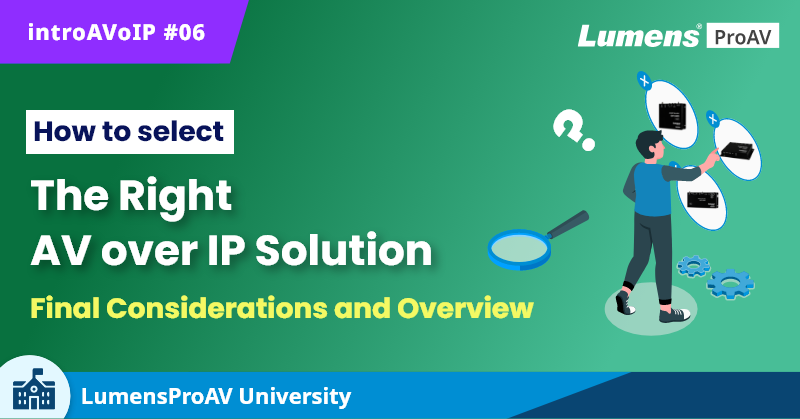 introAVoIP #06

Lumens® ProAV

How to select

The Right
AV over IP Solution

Final Considerations and Overview

LumensProAV University